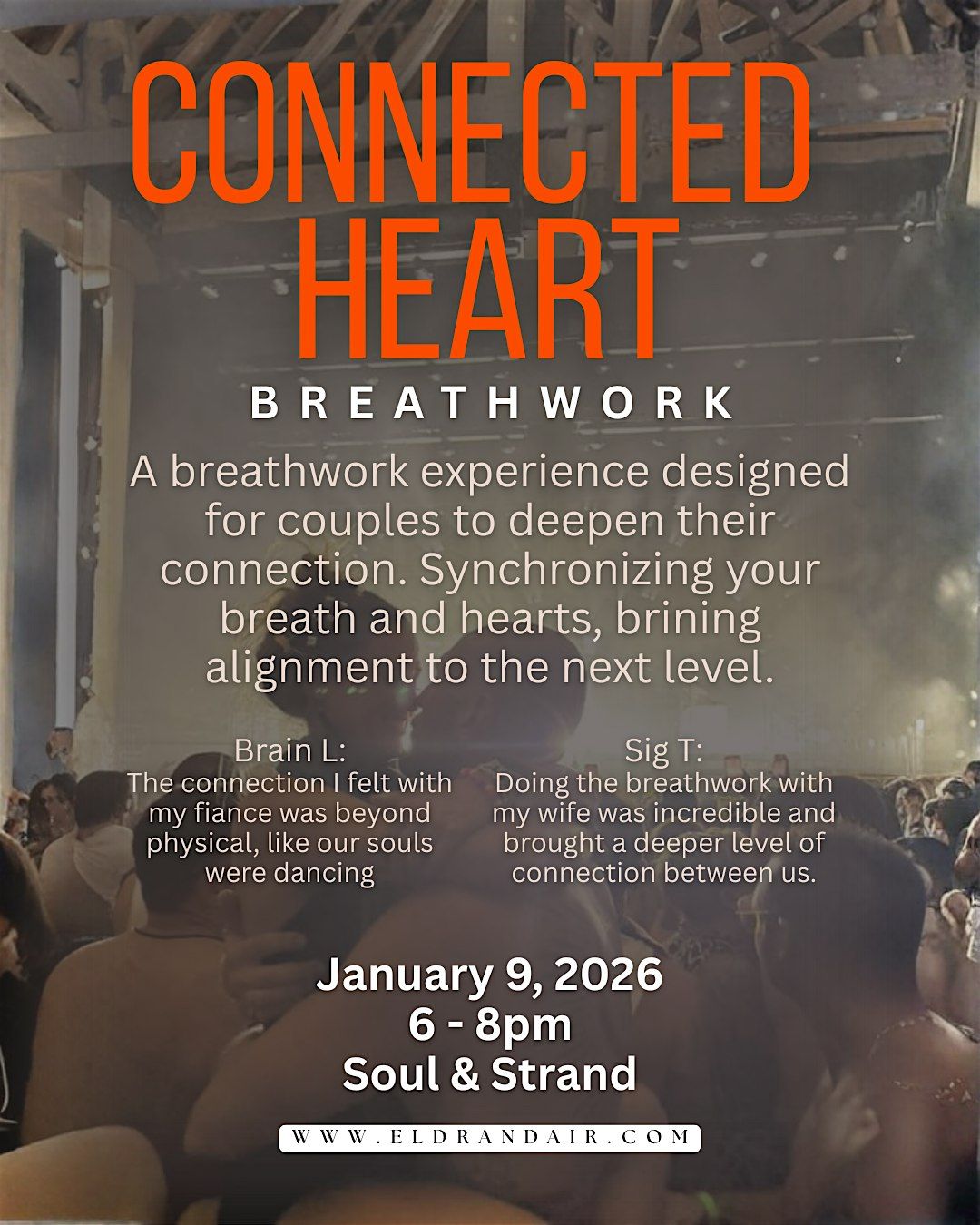 CONNECTED HEART

BREATHWORK

A breathwork experience designed for couples to deepen their connection. Synchronizing your breath and hearts, brining alignment to the next level.

Brain L:
The connection I felt with my fiance was beyond physical, like our souls were dancing

Sig T:
Doing the breathwork with my wife was incredible and brought a deeper level of connection between us.

January 9, 2026
6 - 8pm
Soul & Strand

WWW.ELDRANDAIR.COM